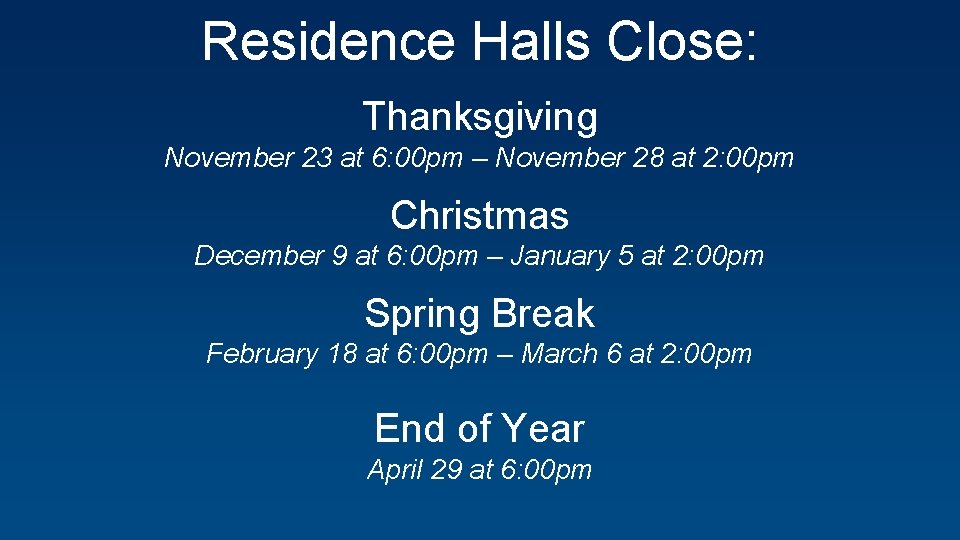 Residence Halls Close:

Thanksgiving

November 23 at 6:00pm – November 28 at 2:00pm

Christmas

December 9 at 6:00pm – January 5 at 2:00pm

Spring Break

February 18 at 6:00pm – March 6 at 2:00pm

End of Year

April 29 at 6:00pm